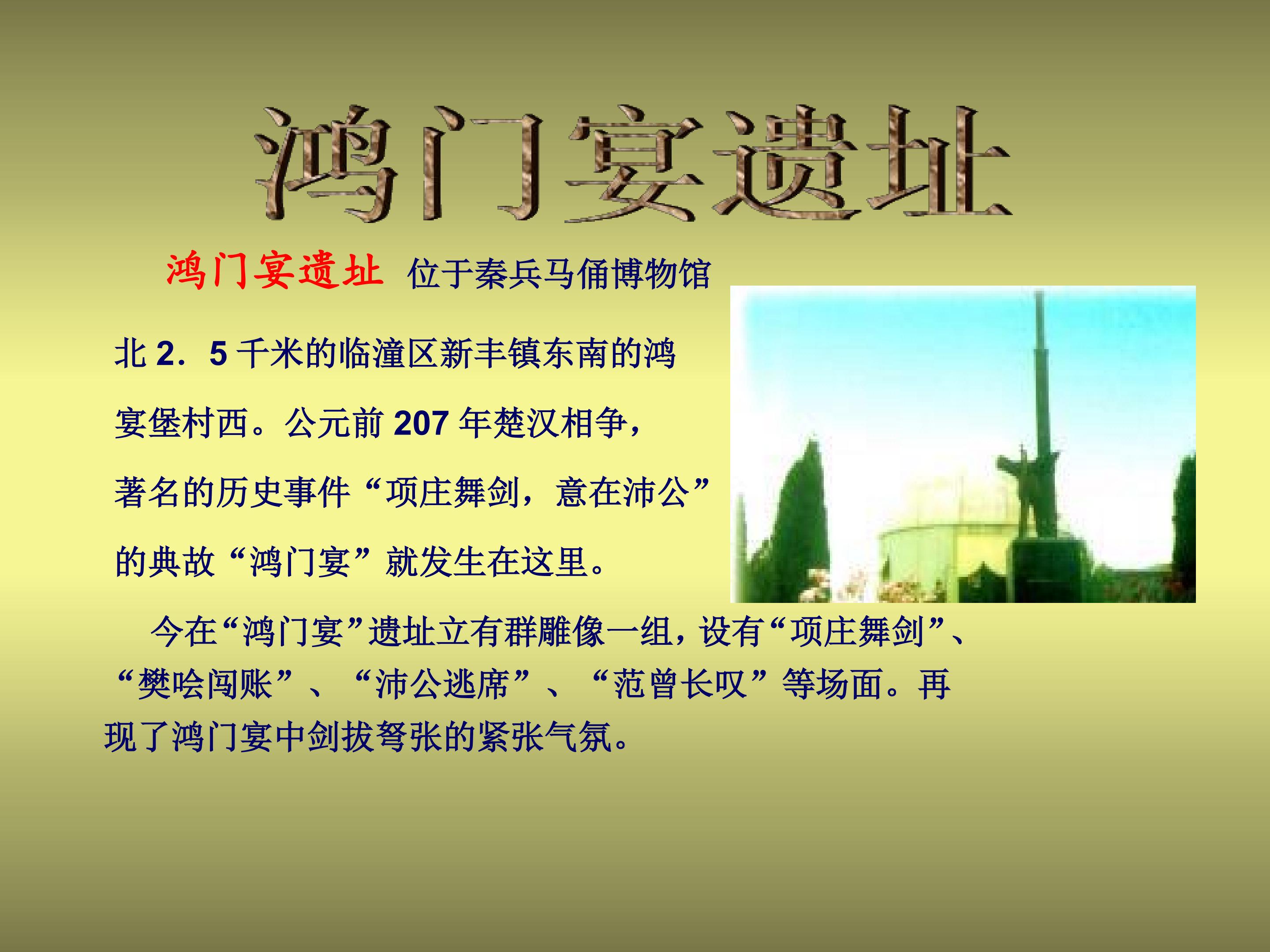 鸿门宴遗址

鸿门宴遗址 位于秦兵马俑博物馆北 2．5 千米的临潼区新丰镇东南的鸿宴堡村西。公元前 207 年楚汉相争，著名的历史事件“项庄舞剑，意在沛公”的典故“鸿门宴”就发生在这里。

今在“鸿门宴”遗址立有群雕像一组，设有“项庄舞剑”、“樊哙闯账”、“沛公逃席”、“范曾长叹”等场面。再现了鸿门宴中剑拔弩张的紧张气氛。